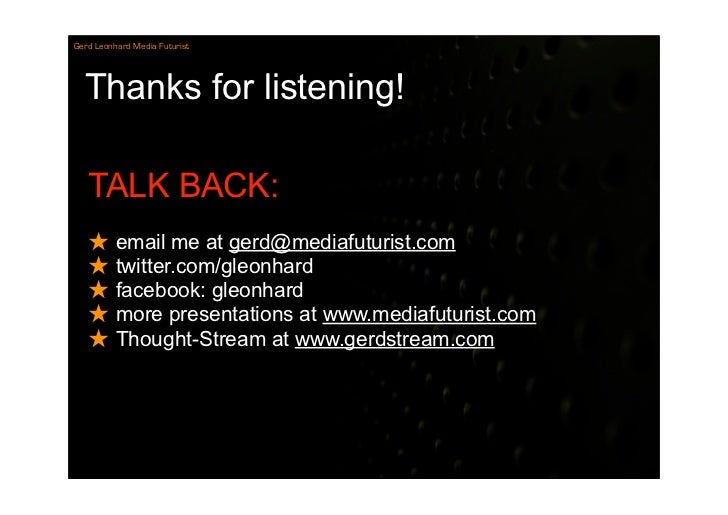 Gerd Leonhard Media Futurist

Thanks for listening!

TALK BACK:

★ email me at gerd@mediafuturist.com
★ twitter.com/gleonhard
★ facebook: gleonhard
★ more presentations at www.mediafuturist.com
★ Thought-Stream at www.gerdstream.com